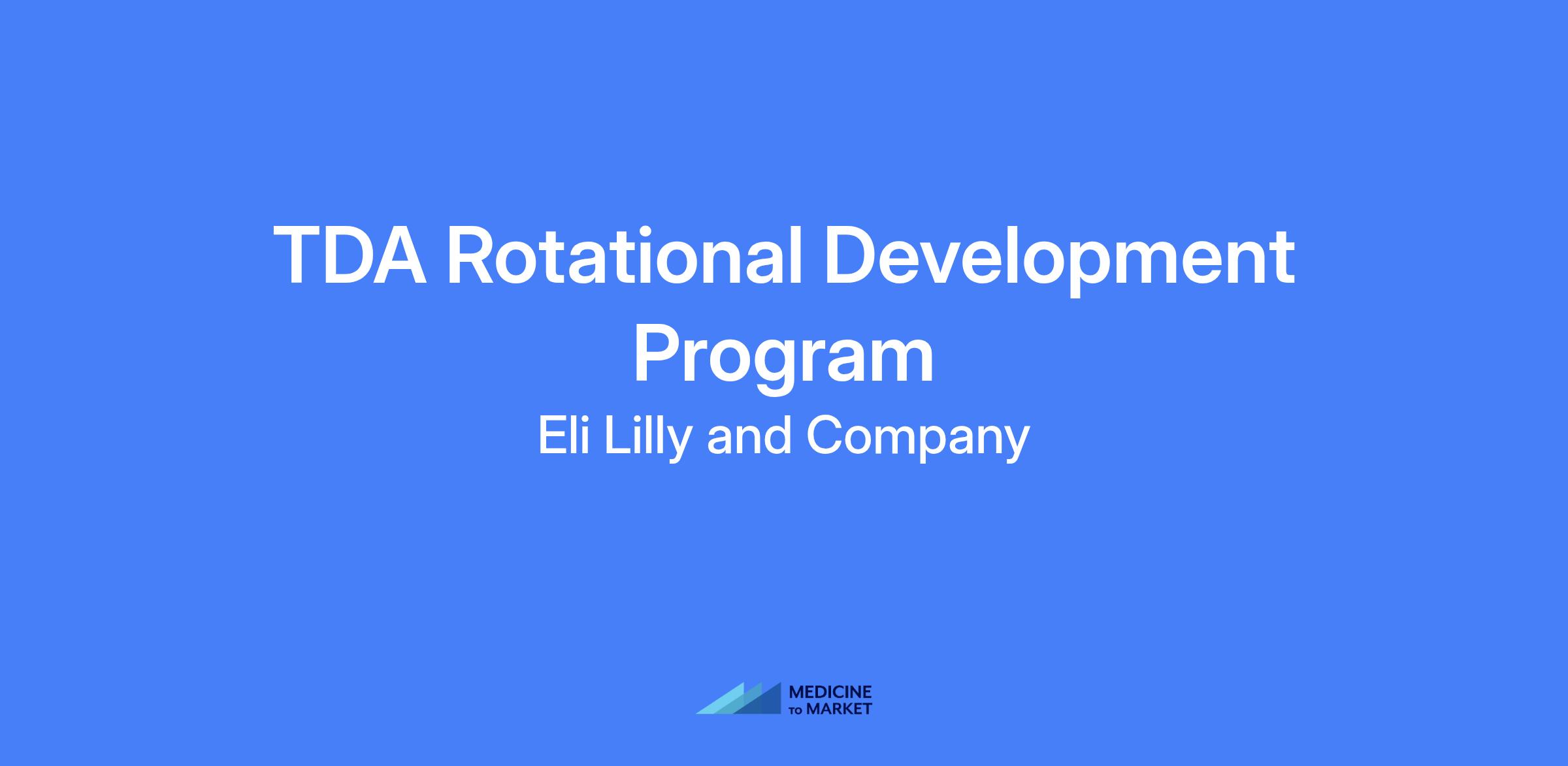 TDA Rotational Development Program

Eli Lilly and Company

MEDICINE
TO MARKET